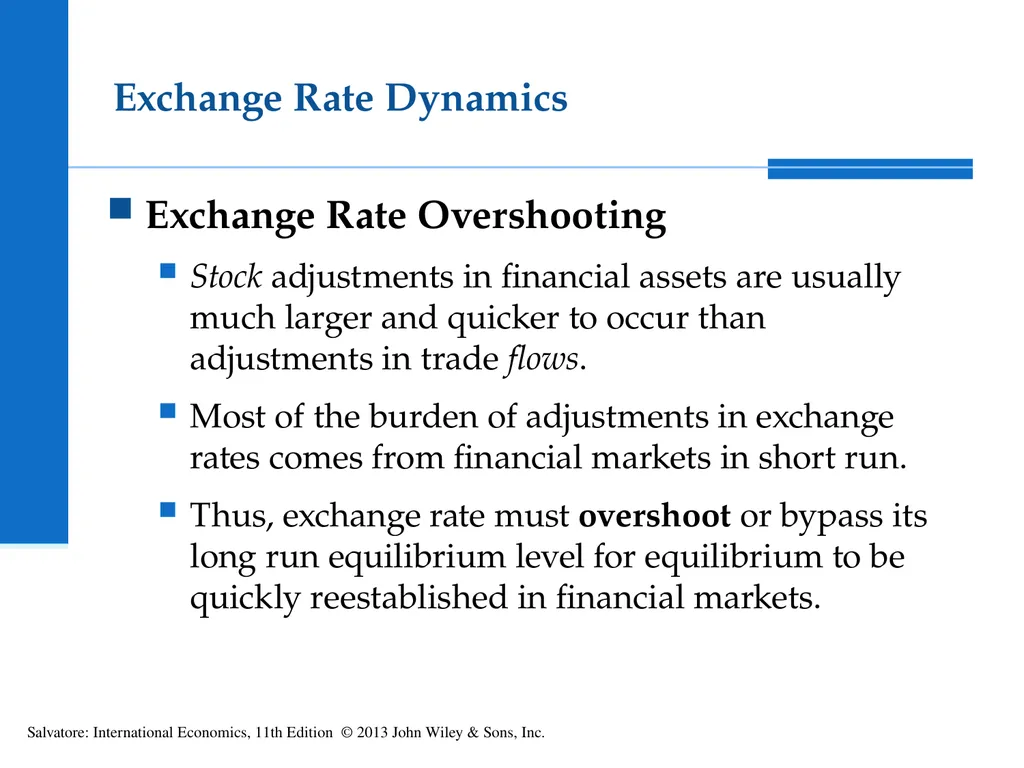 Exchange Rate Dynamics

Exchange Rate Overshooting

Stock adjustments in financial assets are usually much larger and quicker to occur than adjustments in trade flows.

Most of the burden of adjustments in exchange rates comes from financial markets in short run.

Thus, exchange rate must overshoot or bypass its long run equilibrium level for equilibrium to be quickly reestablished in financial markets.

Salvatore: International Economics, 11th Edition © 2013 John Wiley & Sons, Inc.